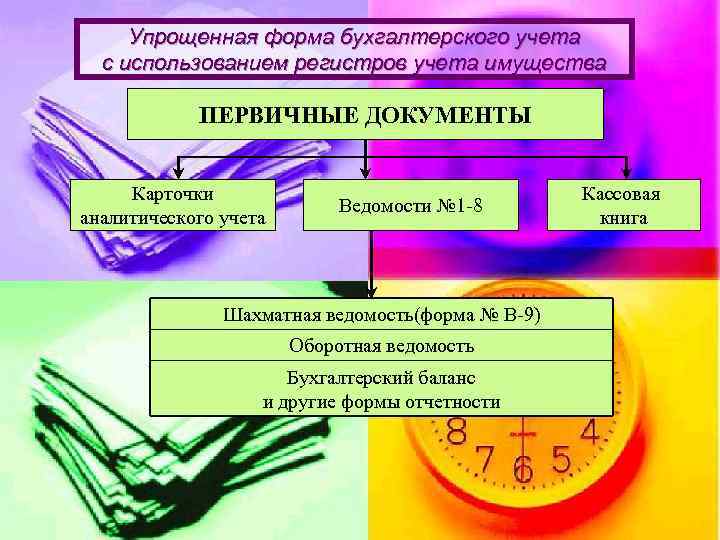 Упрощенная форма бухгалтерского учета с использованием регистров учета имущества

ПЕРВИЧНЫЕ ДОКУМЕНТЫ

Карточки аналитического учета

Ведомости №1-8

Кассовая книга

Шахматная ведомость(форма № В-9)

Оборотная ведомость

Бухгалтерский баланс и другие формы отчетности

8 4 7 6 5